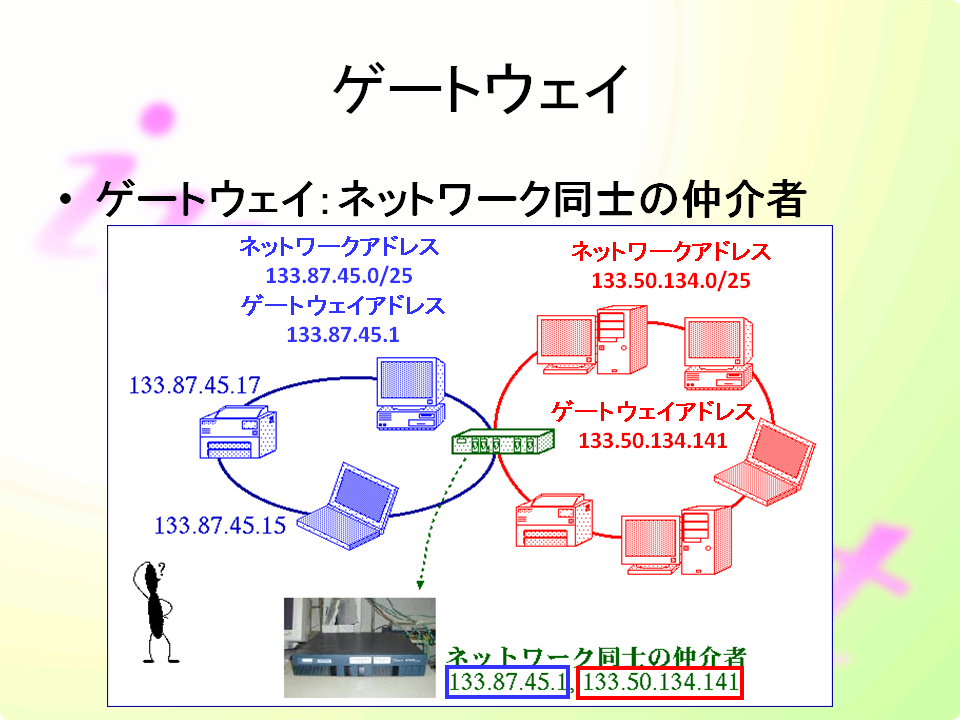 ゲートウェイ

• ゲートウェイ：ネットワーク同士の仲介者

ネットワークアドレス
133.87.45.0/25
ゲートウェイアドレス
133.87.45.1

ネットワークアドレス
133.50.134.0/25

133.87.45.17

ゲートウェイアドレス
133.50.134.141

133.87.45.15

?

ネットワーク同士の仲介者
133.87.45.1, 133.50.134.141